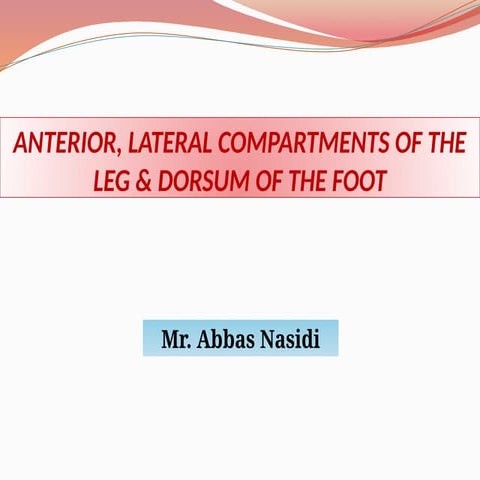 ANTERIOR, LATERAL COMPARTMENTS OF THE LEG & DORSUM OF THE FOOT

Mr. Abbas Nasidi